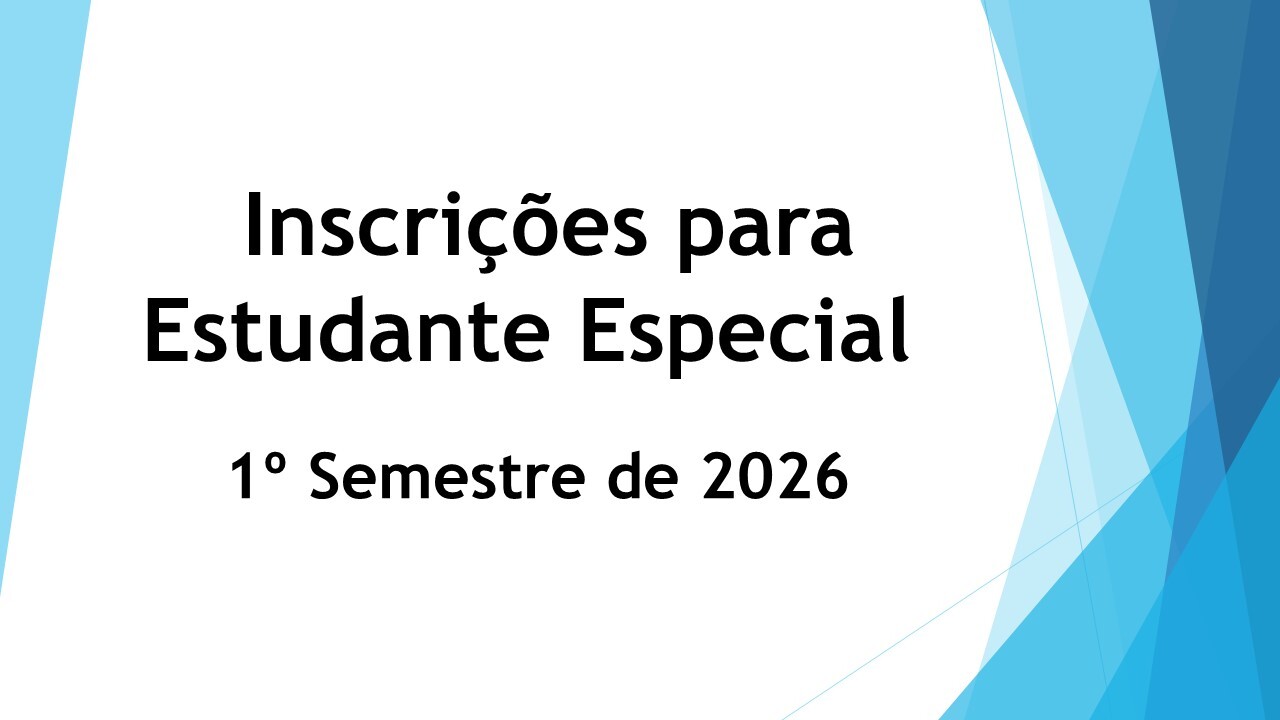 Inscrições para Estudante Especial

1º Semestre de 2026